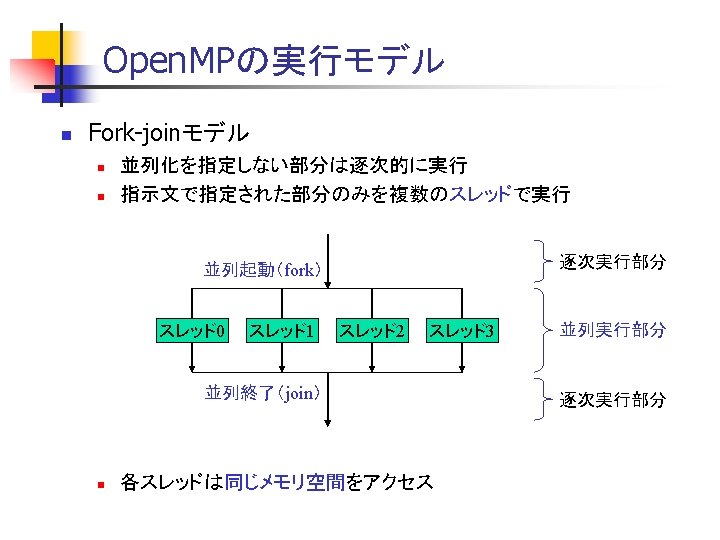 OpenMPの実行モデル

Fork-joinモデル

並列化を指定しない部分は逐次的に実行

指示文で指定された部分のみを複数のスレッドで実行

並列起動（fork）

逐次実行部分

スレッド0

スレッド1

スレッド2

スレッド3

並列実行部分

並列終了（join）

逐次実行部分

各スレッドは同じメモリ空間をアクセス